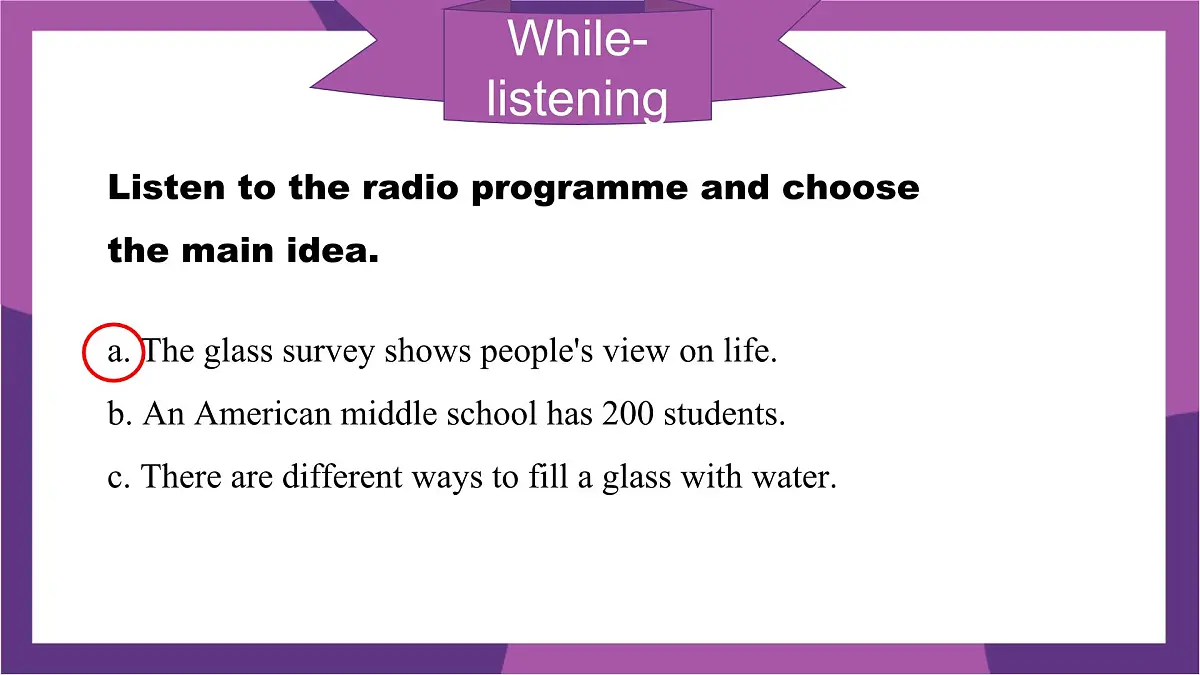 While-listening

Listen to the radio programme and choose the main idea.

a. The glass survey shows people's view on life.
b. An American middle school has 200 students.
c. There are different ways to fill a glass with water.